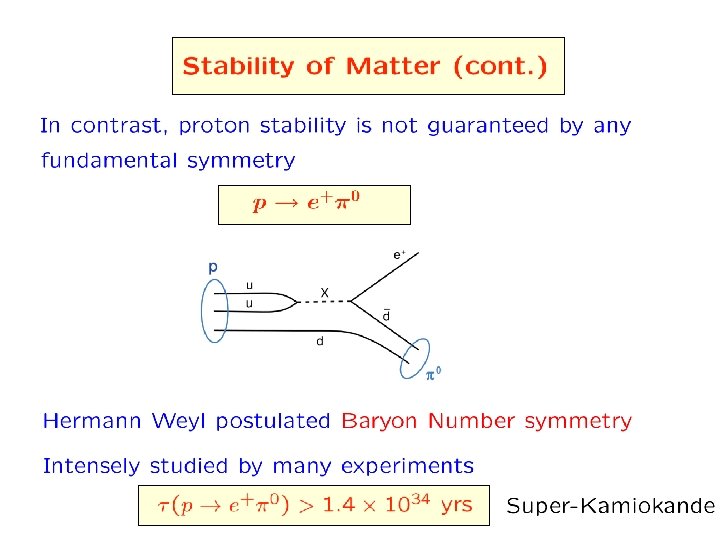 Stability of Matter (cont.)

In contrast, proton stability is not guaranteed by any fundamental symmetry

$p \rightarrow e^+\pi^0$

p

u

u

X

$e^+$

$\bar{d}$

d

$\pi^0$

Hermann Weyl postulated Baryon Number symmetry

Intensely studied by many experiments

$\tau(p \rightarrow e^+\pi^0) > 1.4 \times 10^{34}$ yrs

Super-Kamiokande